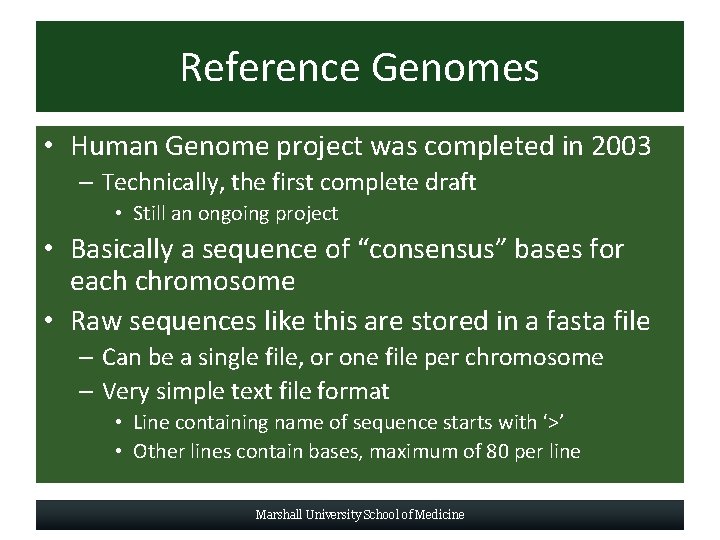 Reference Genomes

• Human Genome project was completed in 2003
– Technically, the first complete draft
• Still an ongoing project
• Basically a sequence of “consensus” bases for each chromosome
• Raw sequences like this are stored in a fasta file
– Can be a single file, or one file per chromosome
– Very simple text file format
• Line containing name of sequence starts with ‘>’
• Other lines contain bases, maximum of 80 per line

Marshall University School of Medicine